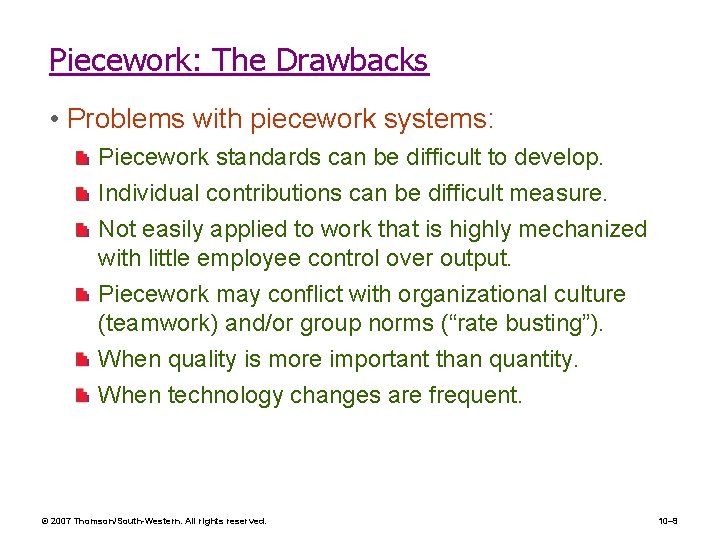 Piecework: The Drawbacks

• Problems with piecework systems:

Piecework standards can be difficult to develop.

Individual contributions can be difficult measure.

Not easily applied to work that is highly mechanized with little employee control over output.

Piecework may conflict with organizational culture (teamwork) and/or group norms (“rate busting”).

When quality is more important than quantity.

When technology changes are frequent.

© 2007 Thomson/South-Western. All rights reserved.

10–9